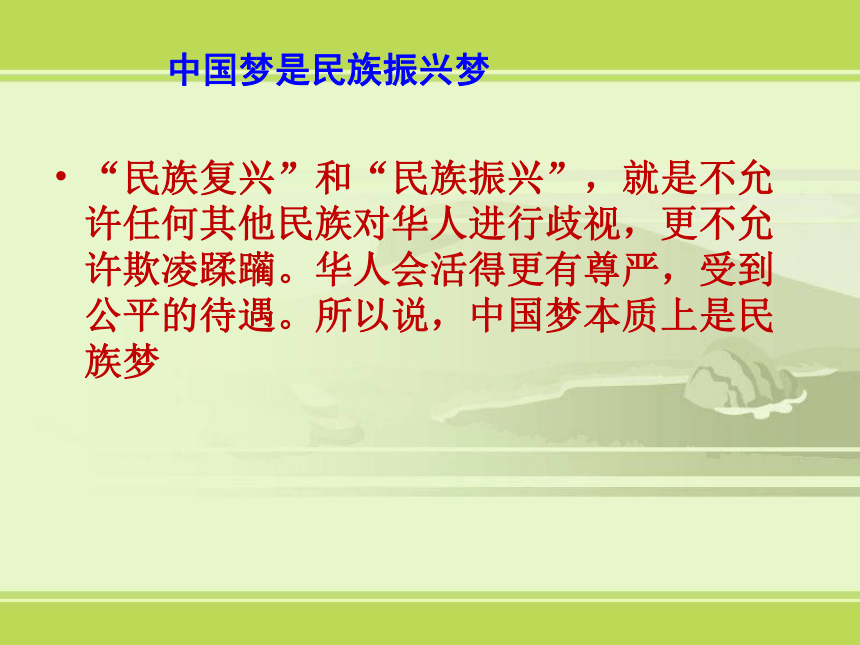 中国梦是民族振兴梦

• “民族复兴”和“民族振兴”，就是不允许任何其他民族对华人进行歧视，更不允许欺凌蹂躏。华人会活得更有尊严，受到公平的待遇。所以说，中国梦本质上是民族梦